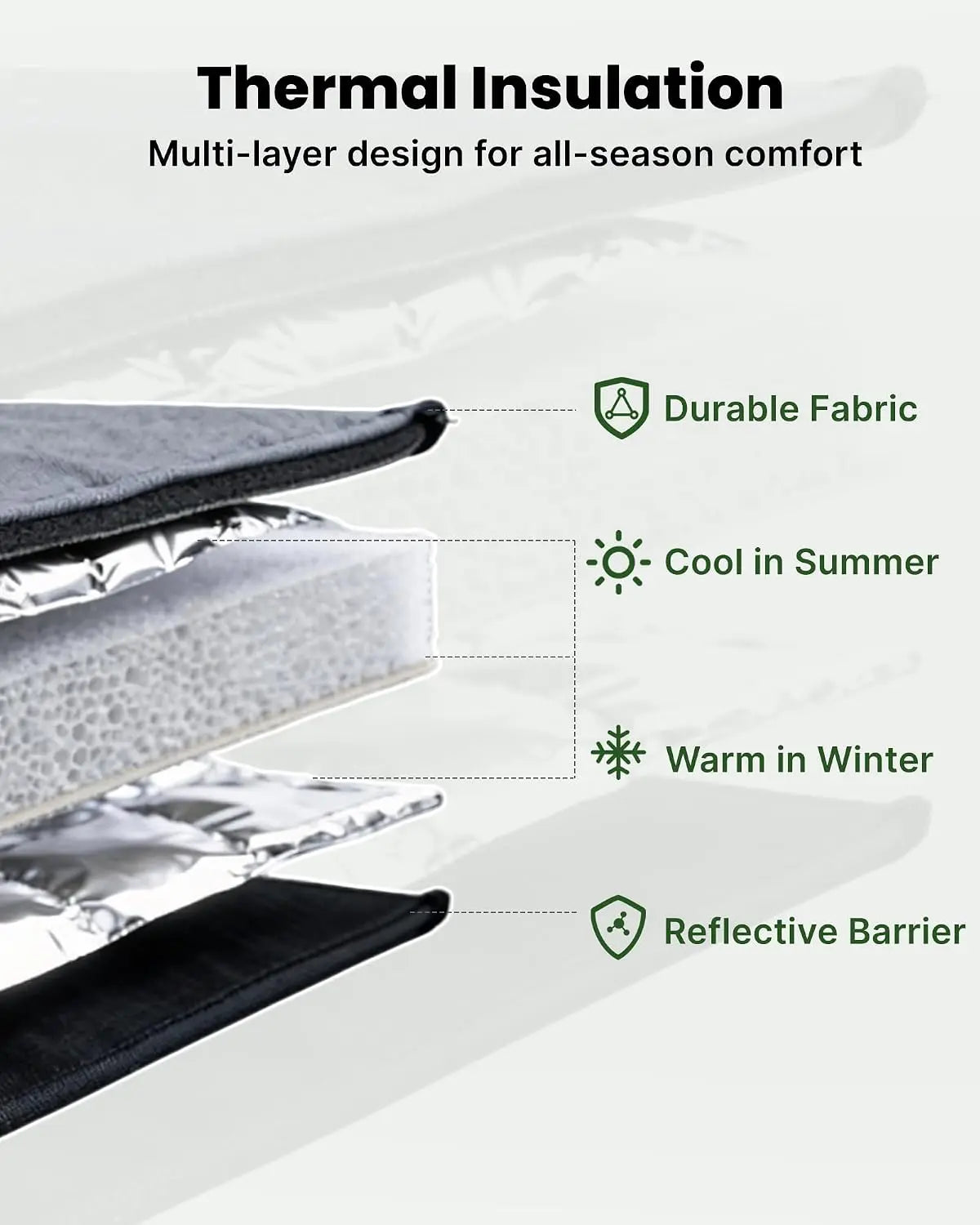 Thermal Insulation

Multi-layer design for all-season comfort

Durable Fabric

Cool in Summer

Warm in Winter

Reflective Barrier